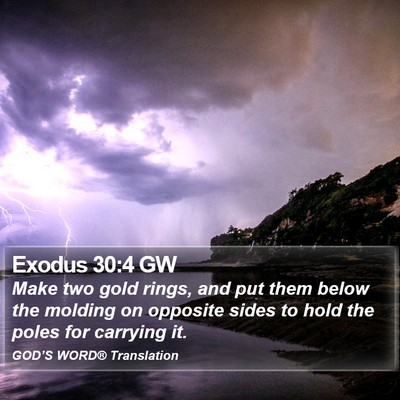 Exodus 30:4 GW
Make two gold rings, and put them below the molding on opposite sides to hold the poles for carrying it.
GOD'S WORD® Translation